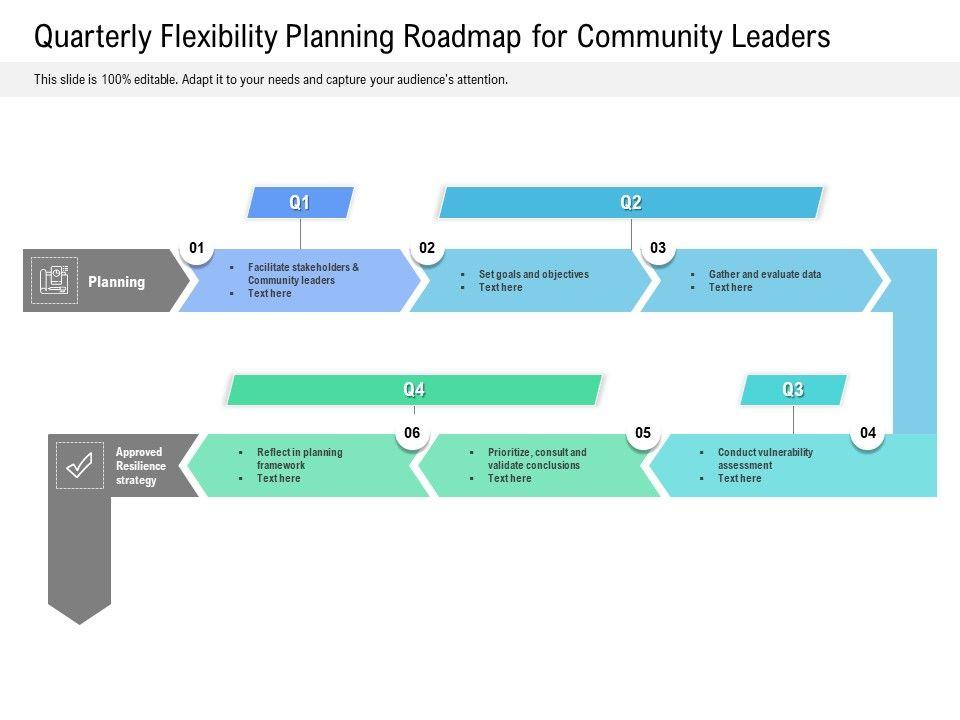 Quarterly Flexibility Planning Roadmap for Community Leaders

This slide is 100% editable. Adapt it to your needs and capture your audience's attention.

Q1

Q2

Planning

01

- Facilitate stakeholders & Community leaders
- Text here

02

- Set goals and objectives
- Text here

03

- Gather and evaluate data
- Text here

Q4

Q3

Approved Resilience strategy

06

- Reflect in planning framework
- Text here

05

- Prioritize, consult and validate conclusions
- Text here

04

- Conduct vulnerability assessment
- Text here